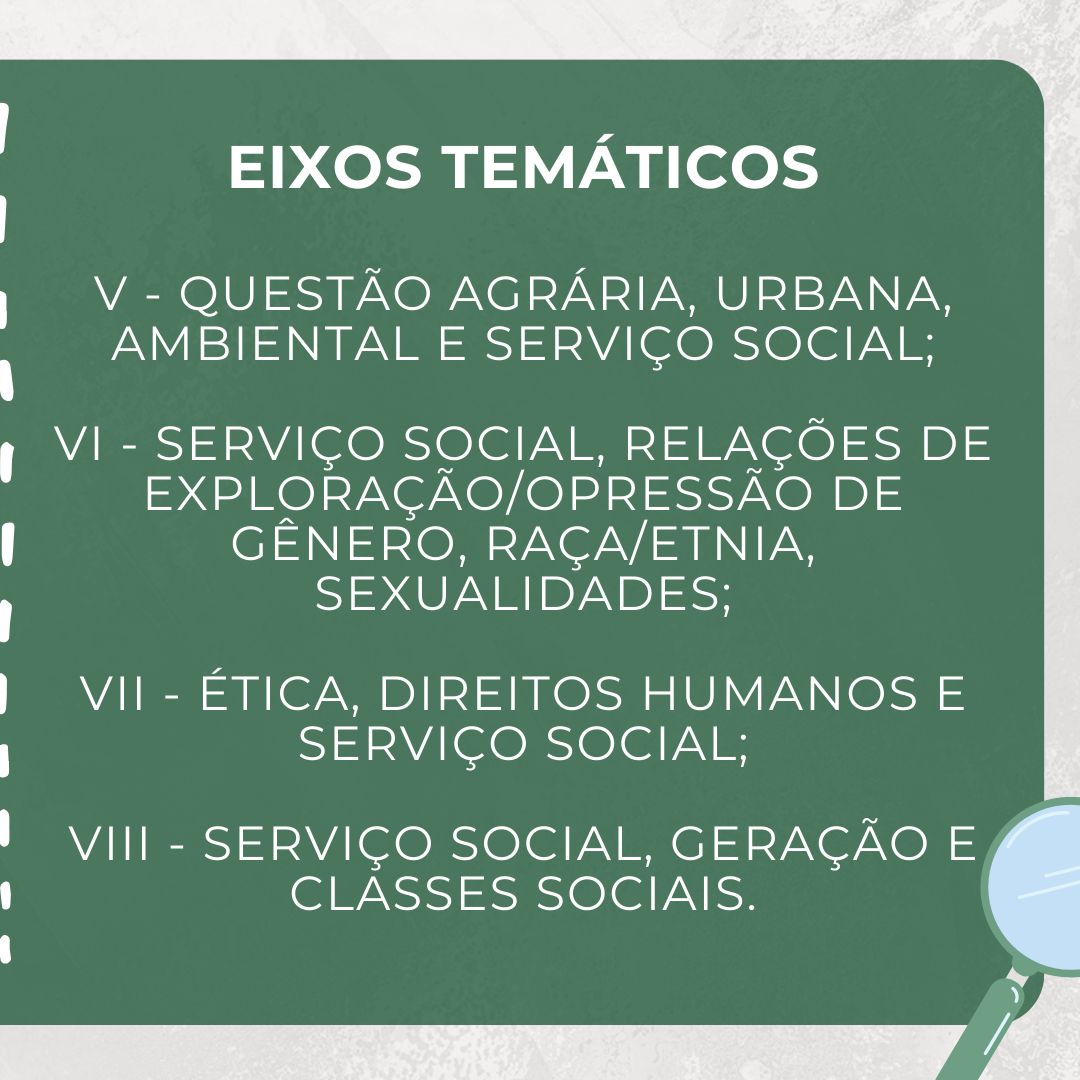 EIXOS TEMÁTICOS

V - QUESTÃO AGRÁRIA, URBANA, AMBIENTAL E SERVIÇO SOCIAL;

VI - SERVIÇO SOCIAL, RELAÇÕES DE EXPLORAÇÃO/OPRESSÃO DE GÊNERO, RAÇA/ETNIA, SEXUALIDADES;

VII - ÉTICA, DIREITOS HUMANOS E SERVIÇO SOCIAL;

VIII - SERVIÇO SOCIAL, GERAÇÃO E CLASSES SOCIAIS.